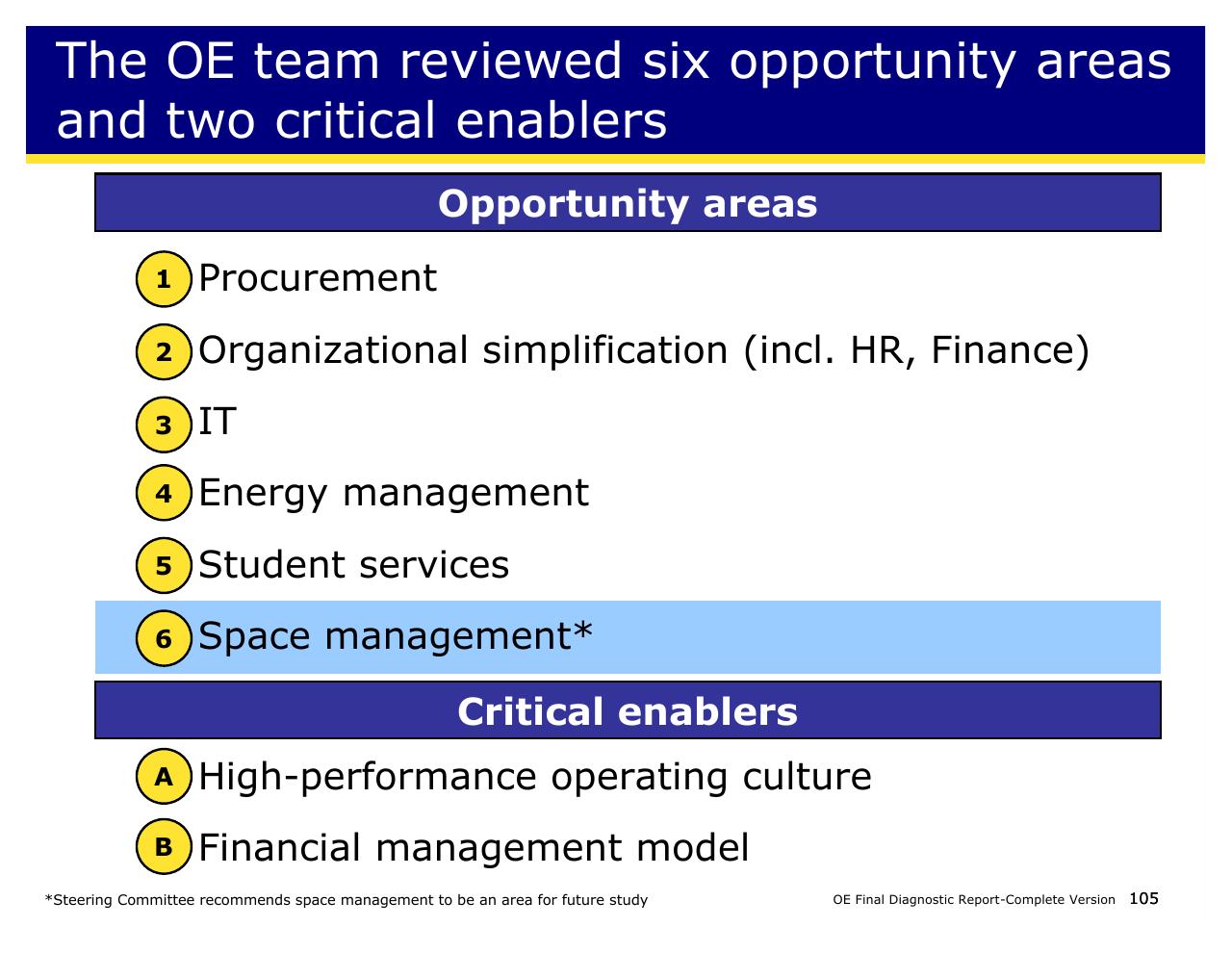 The OE team reviewed six opportunity areas and two critical enablers

Opportunity areas

1 Procurement

2 Organizational simplification (incl. HR, Finance)

3 IT

4 Energy management

5 Student services

6 Space management*

Critical enablers

A High-performance operating culture

B Financial management model

*Steering Committee recommends space management to be an area for future study

OE Final Diagnostic Report-Complete Version 105